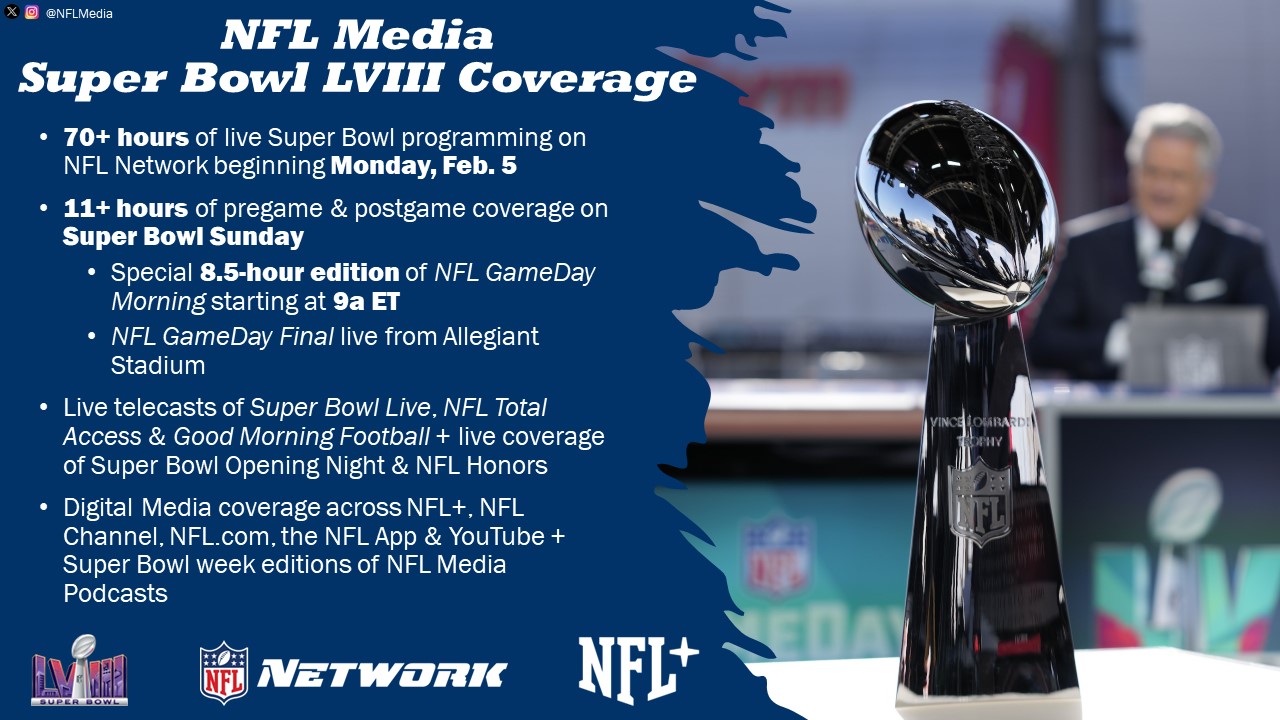 @NFLMedia

NFL Media
Super Bowl LVIII Coverage

• 70+ hours of live Super Bowl programming on NFL Network beginning Monday, Feb. 5

• 11+ hours of pregame & postgame coverage on Super Bowl Sunday
  • Special 8.5-hour edition of NFL GameDay Morning starting at 9a ET
  • NFL GameDay Final live from Allegiant Stadium

• Live telecasts of Super Bowl Live, NFL Total Access & Good Morning Football + live coverage of Super Bowl Opening Night & NFL Honors

• Digital Media coverage across NFL+, NFL Channel, NFL.com, the NFL App & YouTube + Super Bowl week editions of NFL Media Podcasts

LVIII SUPER BOWL

NFL NETWORK

NFL+

VINCE LOMBARDI TROPHY

NFL